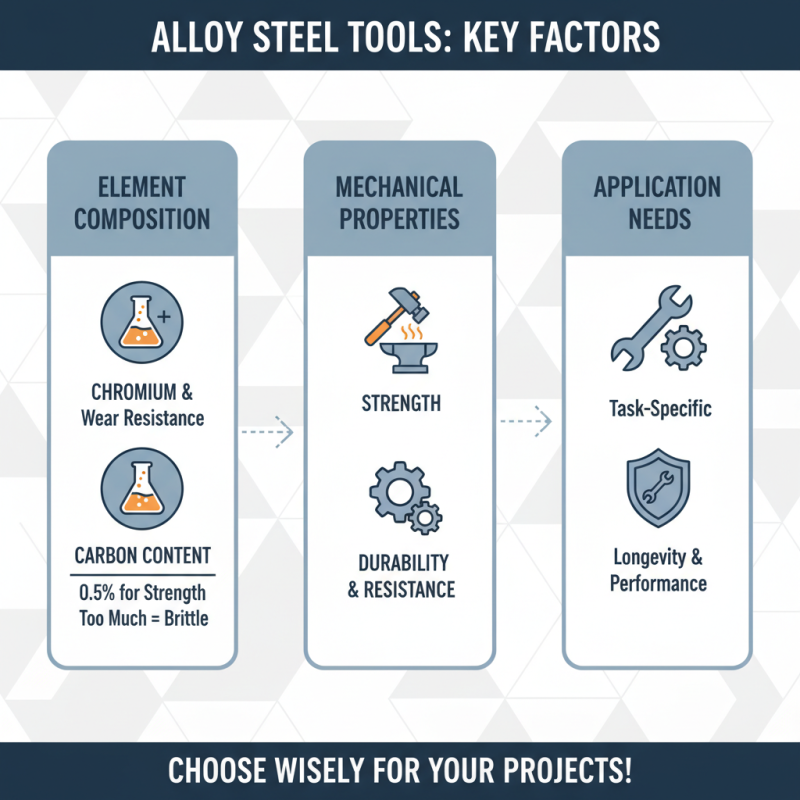 ALLOY STEEL TOOLS: KEY FACTORS

ELEMENT COMPOSITION

CHROMIUM & Wear Resistance

CARBON CONTENT

0.5% for Strength
Too Much = Brittle

MECHANICAL PROPERTIES

STRENGTH

DURABILITY & RESISTANCE

APPLICATION NEEDS

Task-Specific

Longevity & Performance

CHOOSE WISELY FOR YOUR PROJECTS!